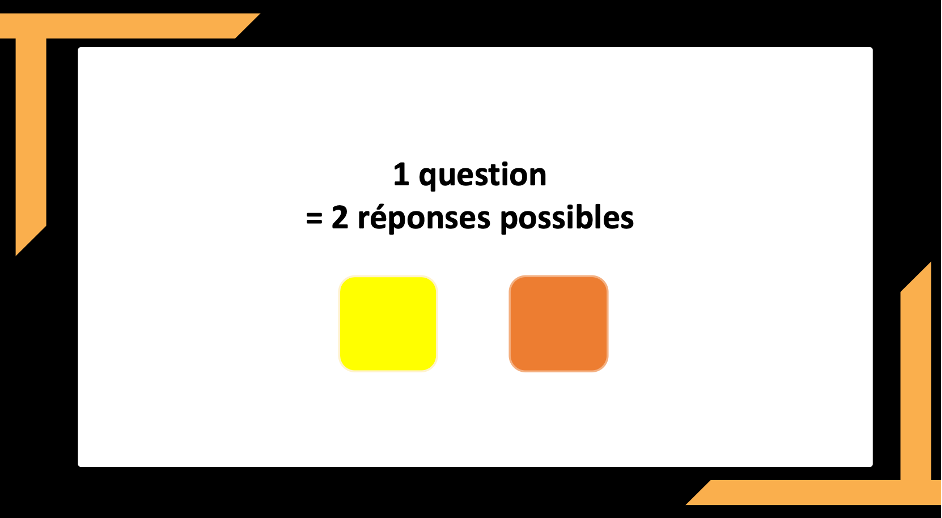 1 question
= 2 réponses possibles